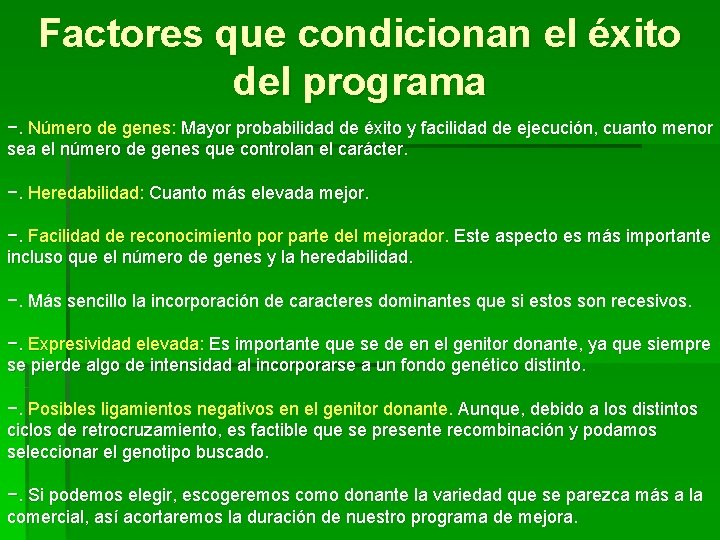 Factores que condicionan el éxito del programa

−. Número de genes: Mayor probabilidad de éxito y facilidad de ejecución, cuanto menor sea el número de genes que controlan el carácter.

−. Heredabilidad: Cuanto más elevada mejor.

−. Facilidad de reconocimiento por parte del mejorador. Este aspecto es más importante incluso que el número de genes y la heredabilidad.

−. Más sencillo la incorporación de caracteres dominantes que si estos son recesivos.

−. Expresividad elevada: Es importante que se de en el genitor donante, ya que siempre se pierde algo de intensidad al incorporarse a un fondo genético distinto.

−. Posibles ligamientos negativos en el genitor donante. Aunque, debido a los distintos ciclos de retrocruzamiento, es factible que se presente recombinación y podamos seleccionar el genotipo buscado.

−. Si podemos elegir, escogeremos como donante la variedad que se parezca más a la comercial, así acortaremos la duración de nuestro programa de mejora.